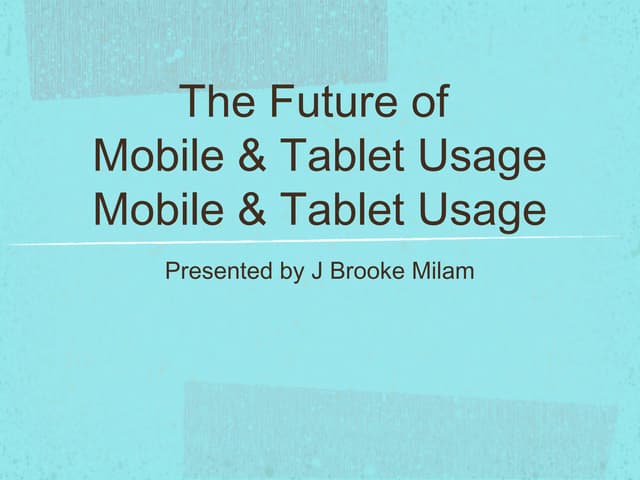 The Future of
Mobile & Tablet Usage
Mobile & Tablet Usage

Presented by J Brooke Milam